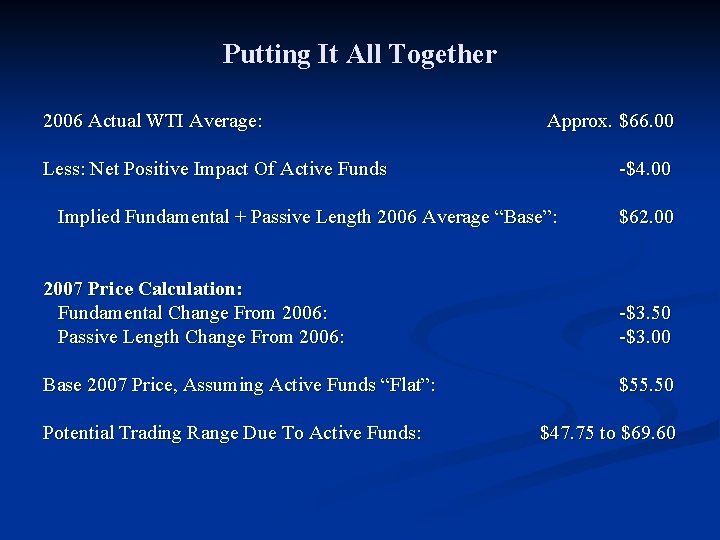 Putting It All Together

2006 Actual WTI Average: Approx. \$66.00

Less: Net Positive Impact Of Active Funds -\$4.00

Implied Fundamental + Passive Length 2006 Average “Base”: \$62.00

2007 Price Calculation:
Fundamental Change From 2006: -\$3.50
Passive Length Change From 2006: -\$3.00

Base 2007 Price, Assuming Active Funds “Flat”: \$55.50

Potential Trading Range Due To Active Funds: \$47.75 to \$69.60